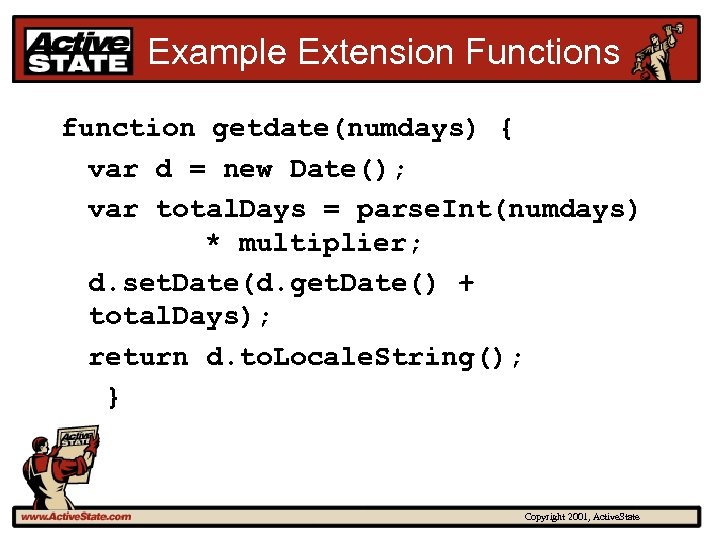 Active STATE

Example Extension Functions

function getdate(numdays) {
var d = new Date();
var totalDays = parseInt(numdays) * multiplier;
d.setDate(d.getDate() + totalDays);
return d.toLocaleString();
}

Active STATE

www.ActiveState.com

Copyright 2001, ActiveState